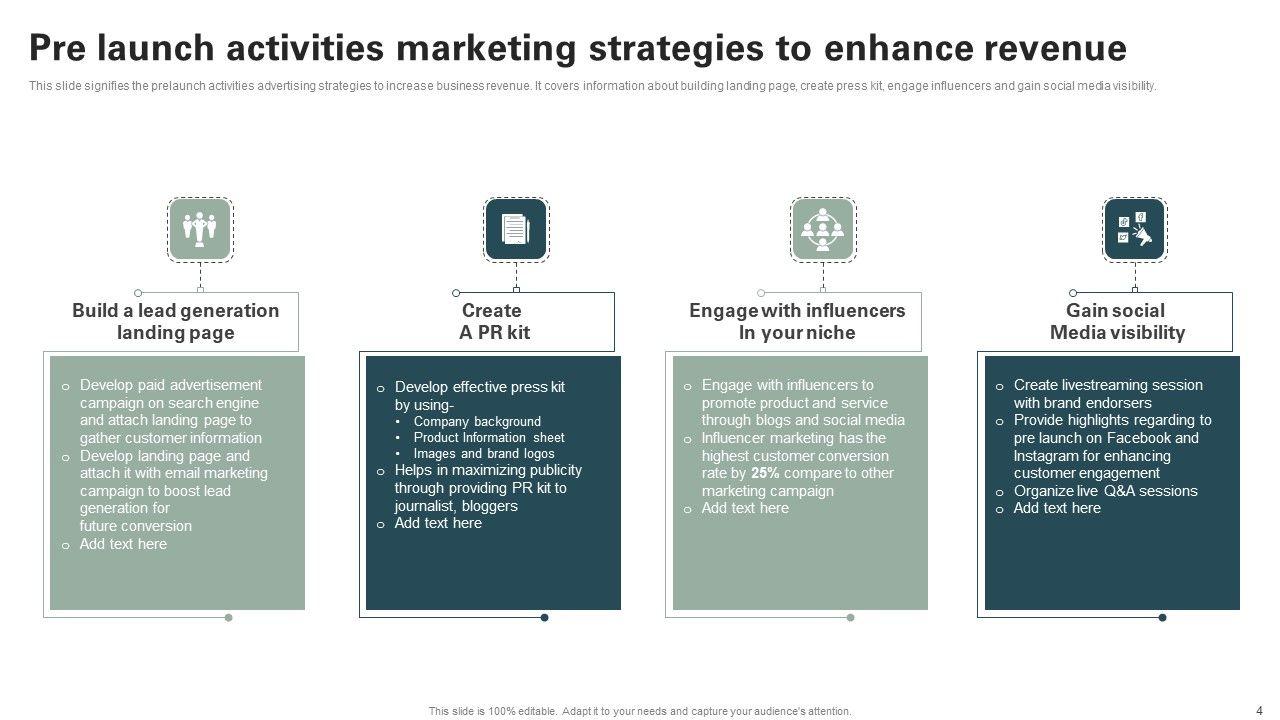 Pre launch activities marketing strategies to enhance revenue

This slide signifies the prelaunch activities advertising strategies to increase business revenue. It covers information about building landing page, create press kit, engage influencers and gain social media visibility.

Build a lead generation landing page

o Develop paid advertisement campaign on search engine and attach landing page to gather customer information
o Develop landing page and attach it with email marketing campaign to boost lead generation for future conversion
o Add text here

Create A PR kit

o Develop effective press kit by using-
• Company background
• Product Information sheet
• Images and brand logos
o Helps in maximizing publicity through providing PR kit to journalist, bloggers
o Add text here

Engage with influencers In your niche

o Engage with influencers to promote product and service through blogs and social media
o Influencer marketing has the highest customer conversion rate by 25% compare to other marketing campaign
o Add text here

Gain social Media visibility

o Create livestreaming session with brand endorsers
o Provide highlights regarding to pre launch on Facebook and Instagram for enhancing customer engagement
o Organize live Q&A sessions
o Add text here

This slide is 100% editable. Adapt it to your needs and capture your audience's attention.

4